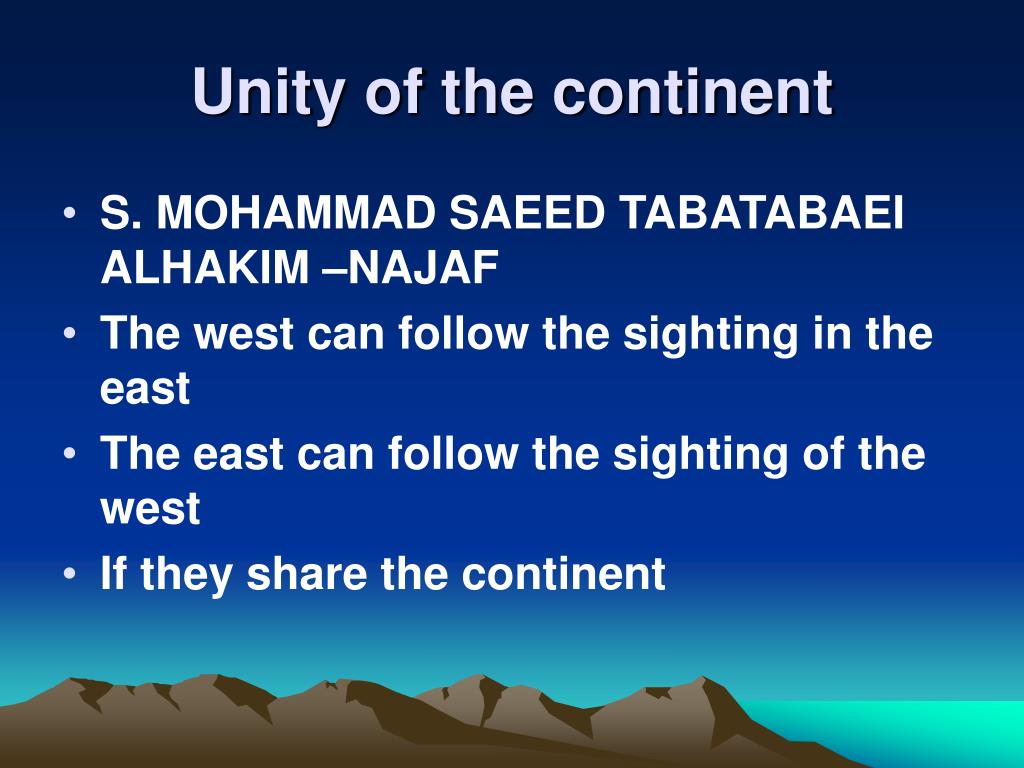 Unity of the continent

• S. MOHAMMAD SAEED TABATABAEI ALHAKIM –NAJAF
• The west can follow the sighting in the east
• The east can follow the sighting of the west
• If they share the continent